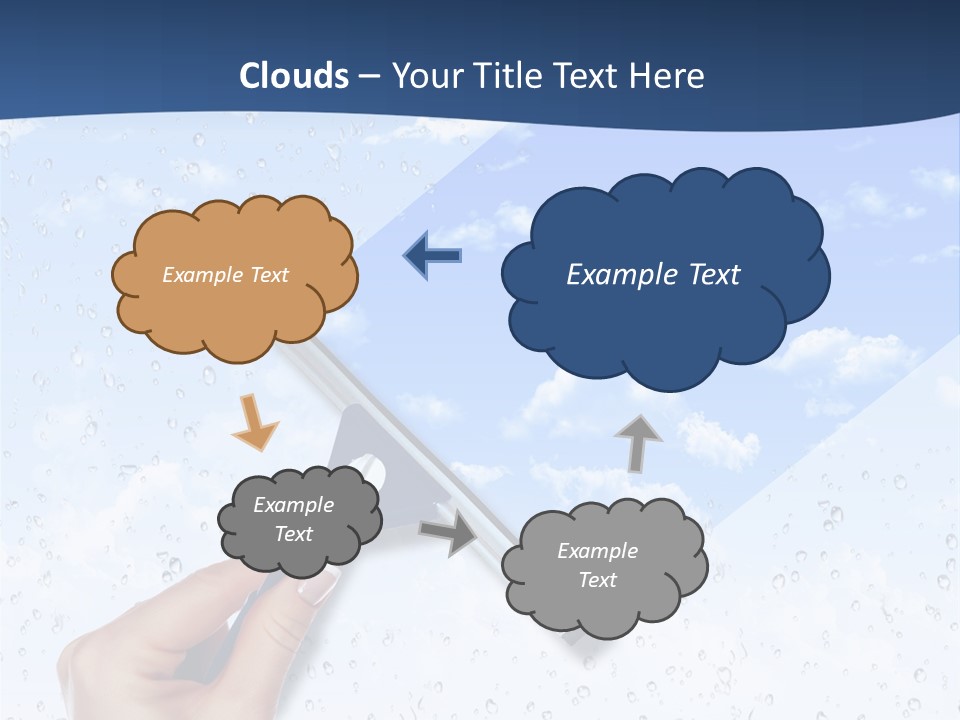 Clouds – Your Title Text Here

Example Text

Example Text

Example Text

Example Text